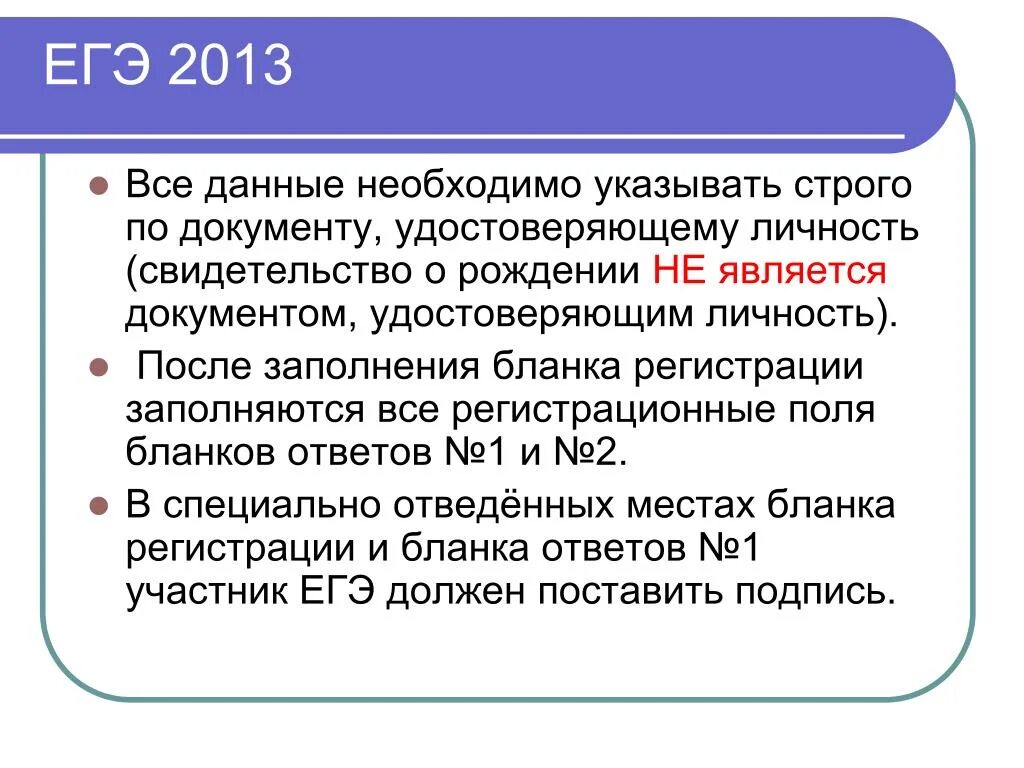 ЕГЭ 2013

Все данные необходимо указывать строго по документу, удостоверяющему личность (свидетельство о рождении НЕ является документом, удостоверяющим личность).

После заполнения бланка регистрации заполняются все регистрационные поля бланков ответов №1 и №2.

В специально отведённых местах бланка регистрации и бланка ответов №1 участник ЕГЭ должен поставить подпись.